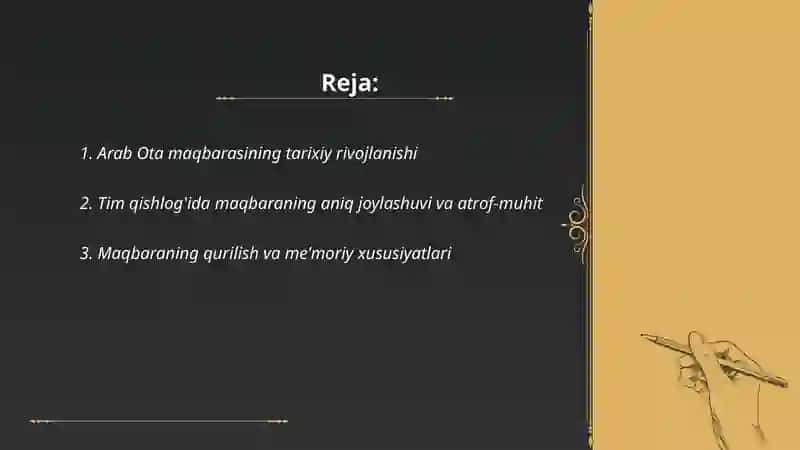 Reja:

1. Arab Ota maqbarasining tarixiy rivojlanishi

2. Tim qishlog'ida maqbaraning aniq joylashuvi va atrof-muhit

3. Maqbaraning qurilish va me'moriy xususiyatlari